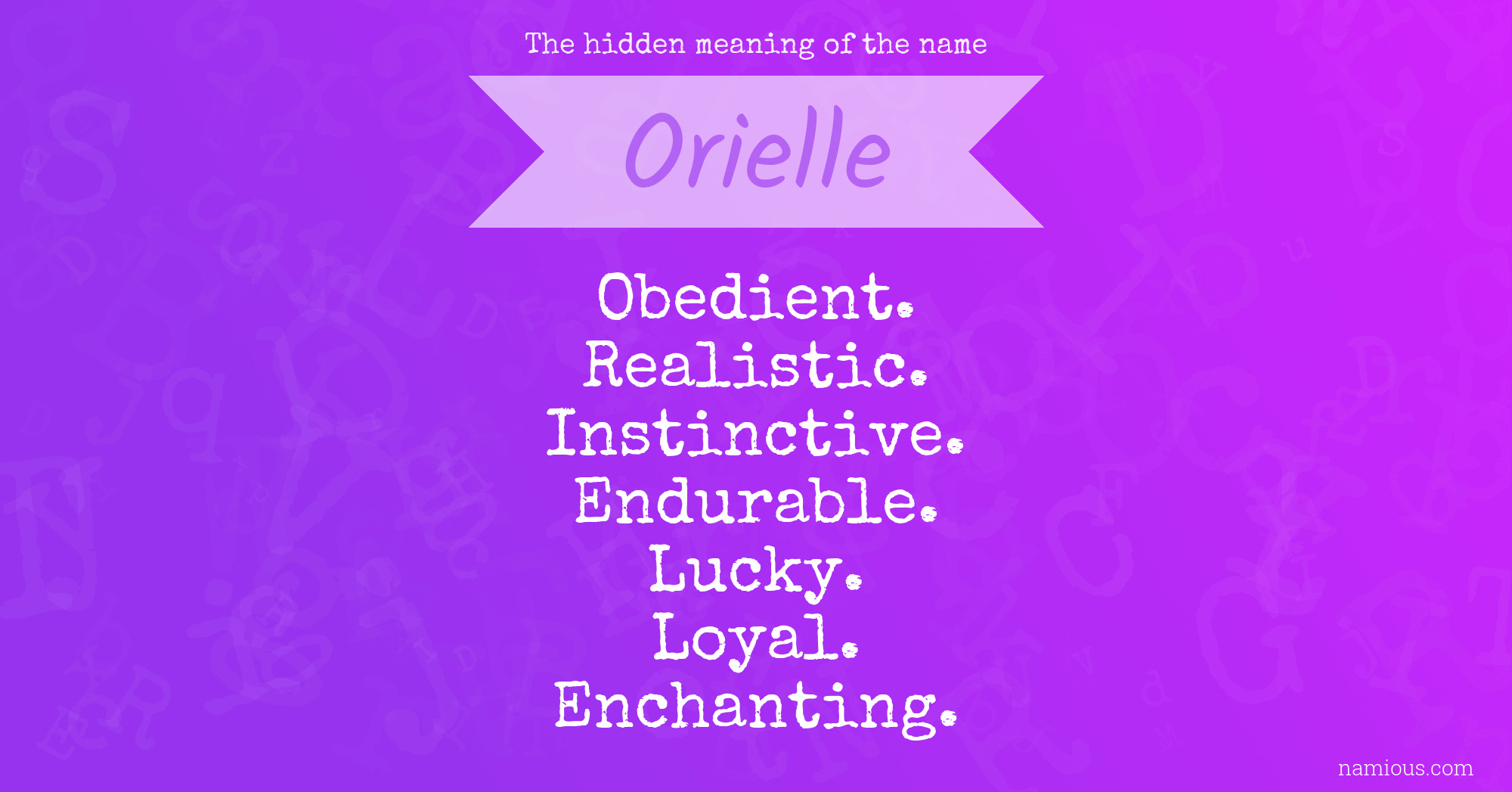 The hidden meaning of the name

Orielle

Obedient.
Realistic.
Instinctive.
Endurable.
Lucky.
Loyal.
Enchanting.

namious.com